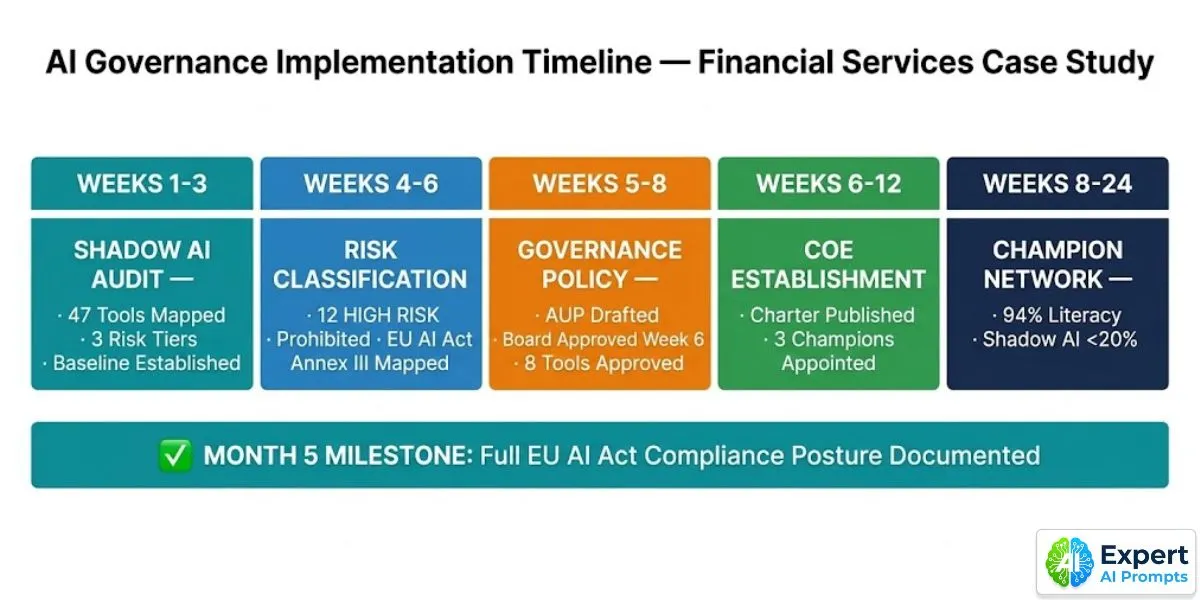 AI Governance Implementation Timeline — Financial Services Case Study

WEEKS 1-3

SHADOW AI AUDIT —

· 47 Tools Mapped
· 3 Risk Tiers
· Baseline Established

WEEKS 4-6

RISK CLASSIFICATION

· 12 HIGH RISK
· Prohibited · EU AI Act Annex III Mapped

WEEKS 5-8

GOVERNANCE POLICY —

· AUP Drafted
· Board Approved Week 6
· 8 Tools Approved

WEEKS 6-12

COE ESTABLISHMENT

· Charter Published
· 3 Champions Appointed

WEEKS 8-24

CHAMPION NETWORK —

· 94% Literacy
· Shadow AI <20%

✅ MONTH 5 MILESTONE: Full EU AI Act Compliance Posture Documented

Expert AI Prompts